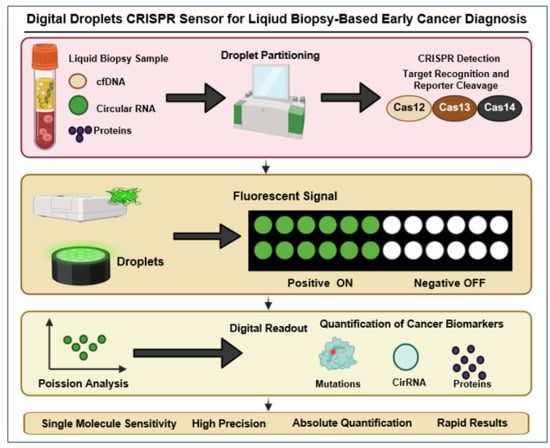 Digital Droplets CRISPR Sensor for Liqiud Biopsy-Based Early Cancer Diagnosis

Liquid Biopsy Sample
cfDNA
Circular RNA
Proteins

Droplet Partitioning

CRISPR Detection
Target Recognition and Reporter Cleavage
Cas12 Cas13 Cas14

Fluorescent Signal

Droplets

Positive ON
Negative OFF

Poission Analysis

Digital Readout

Quantification of Cancer Biomarkers
Mutations
CirRNA
Proteins

Single Molecule Sensitivity
High Precision
Absolute Quantification
Rapid Results